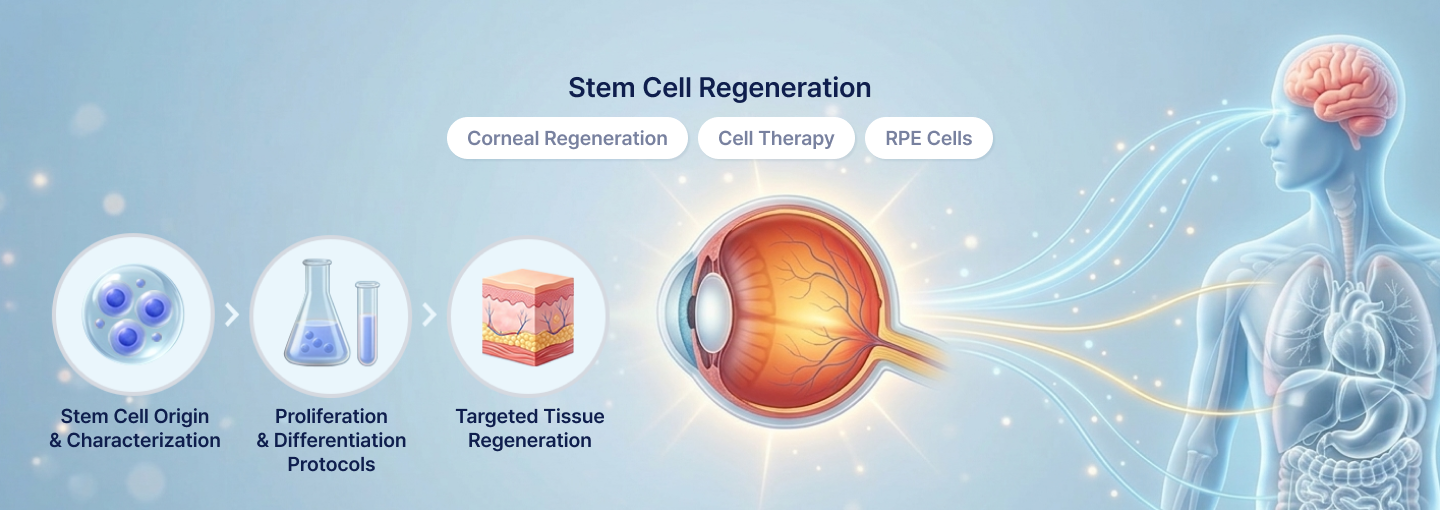 Stem Cell Regeneration

Corneal Regeneration

Cell Therapy

RPE Cells

Stem Cell Origin & Characterization

Proliferation & Differentiation Protocols

Targeted Tissue Regeneration